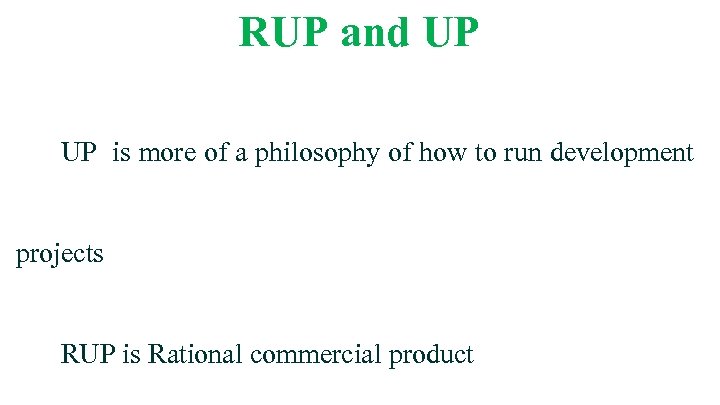 RUP and UP

UP is more of a philosophy of how to run development projects

RUP is Rational commercial product